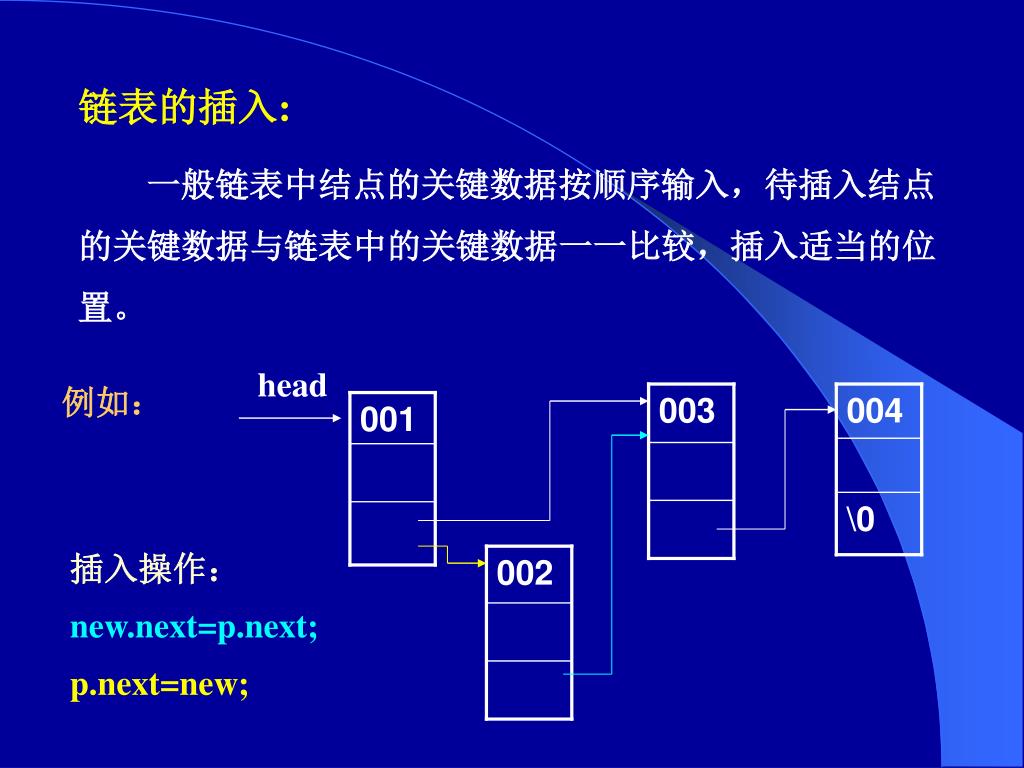 链表的插入:

一般链表中结点的关键数据按顺序输入，待插入结点的关键数据与链表中的关键数据一一比较，插入适当的位置。

例如：

head

001

003

004

\0

002

插入操作：

new.next=p.next;

p.next=new;